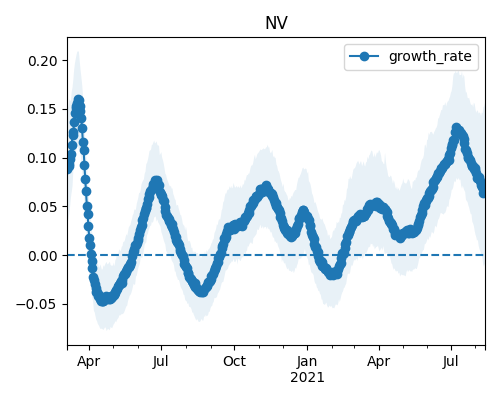 NV

growth_rate

0.20
0.15
0.10
0.05
0.00
−0.05

Apr
Jul
Oct
Jan
2021
Apr
Jul